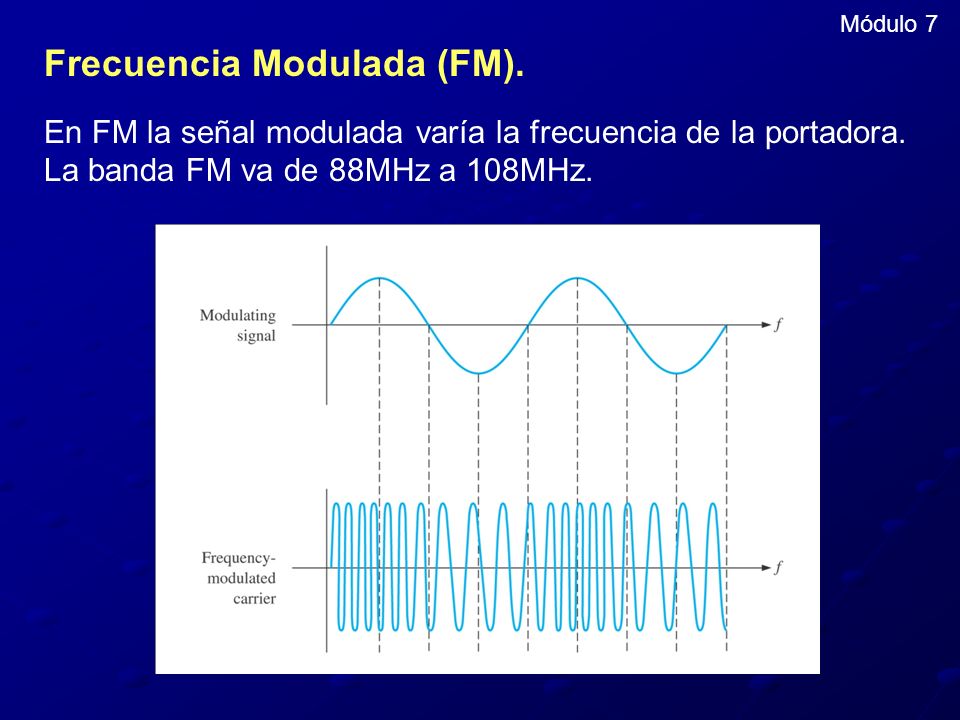 Módulo 7

Frecuencia Modulada (FM).

En FM la señal modulada varía la frecuencia de la portadora. La banda FM va de 88MHz a 108MHz.

Modulating signal

$f$

Frequency-modulated carrier

$f$